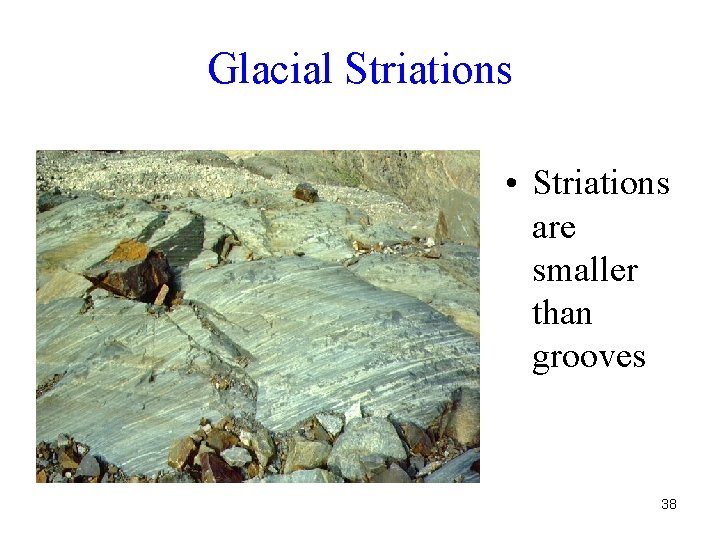 Glacial Striations

• Striations are smaller than grooves

38